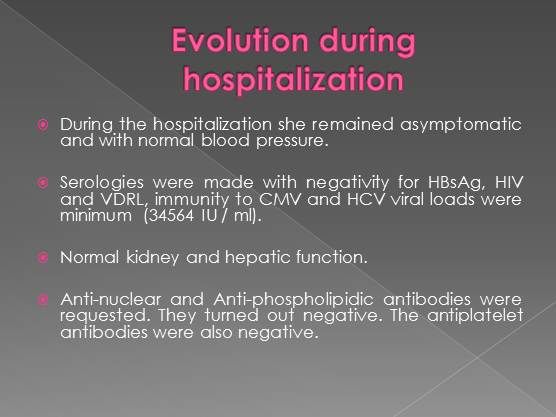 Evolution during hospitalization

During the hospitalization she remained asymptomatic and with normal blood pressure.

Serologies were made with negativity for HBsAg, HIV and VDRL, immunity to CMV and HCV viral loads were minimum (34564 IU / ml).

Normal kidney and hepatic function.

Anti-nuclear and Anti-phospholipidic antibodies were requested. They turned out negative. The antiplatelet antibodies were also negative.